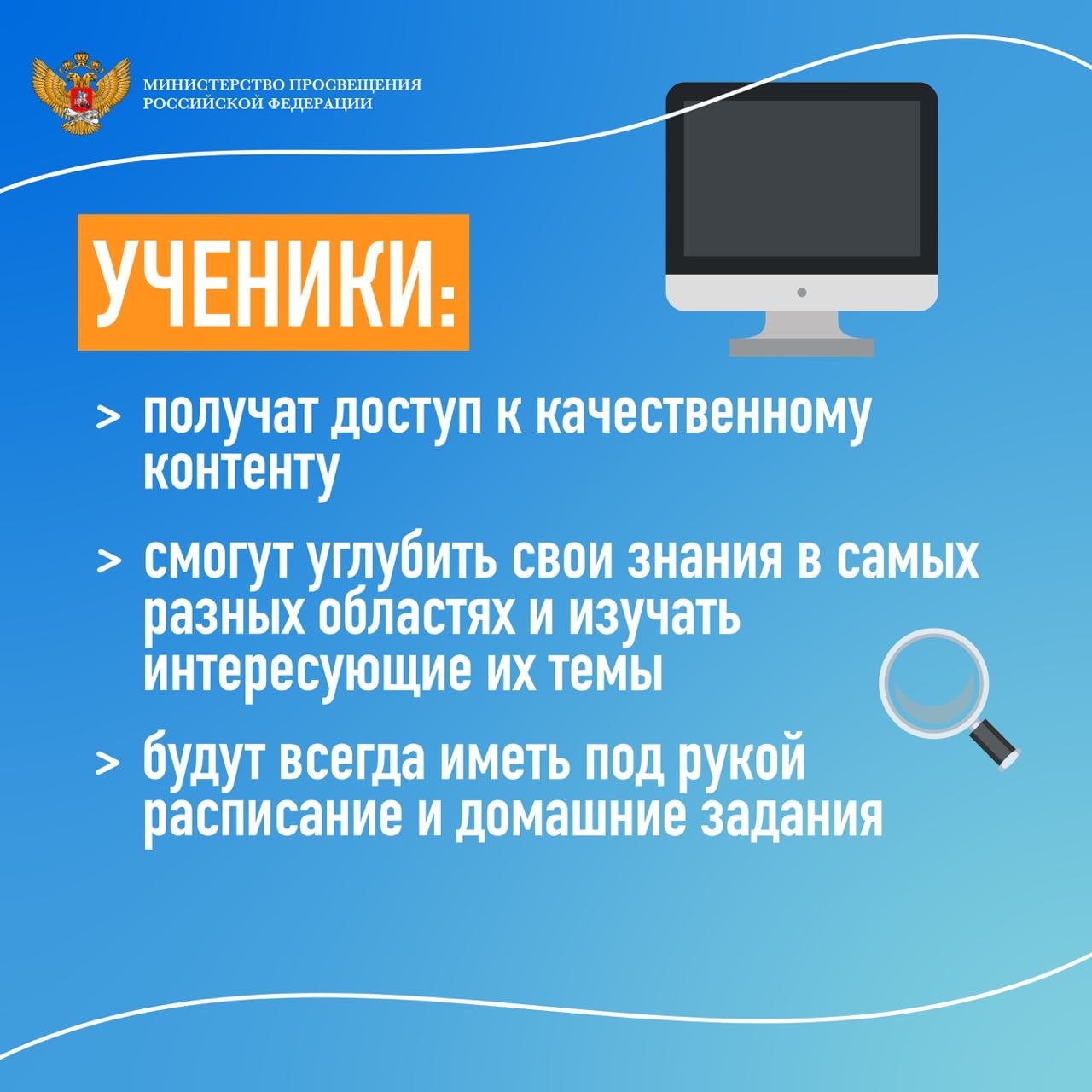 МИНИСТЕРСТВО ПРОСВЕЩЕНИЯ
РОССИЙСКОЙ ФЕДЕРАЦИИ

УЧЕНИКИ:

> получат доступ к качественному контенту

> смогут углубить свои знания в самых разных областях и изучать интересующие их темы

> будут всегда иметь под рукой расписание и домашние задания